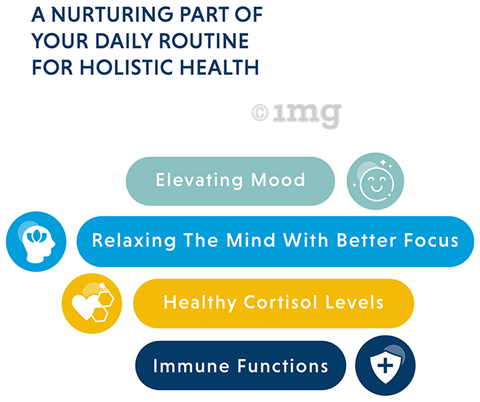 A NURTURING PART OF YOUR DAILY ROUTINE FOR HOLISTIC HEALTH

©1mg

Elevating Mood

Relaxing The Mind With Better Focus

Healthy Cortisol Levels

Immune Functions